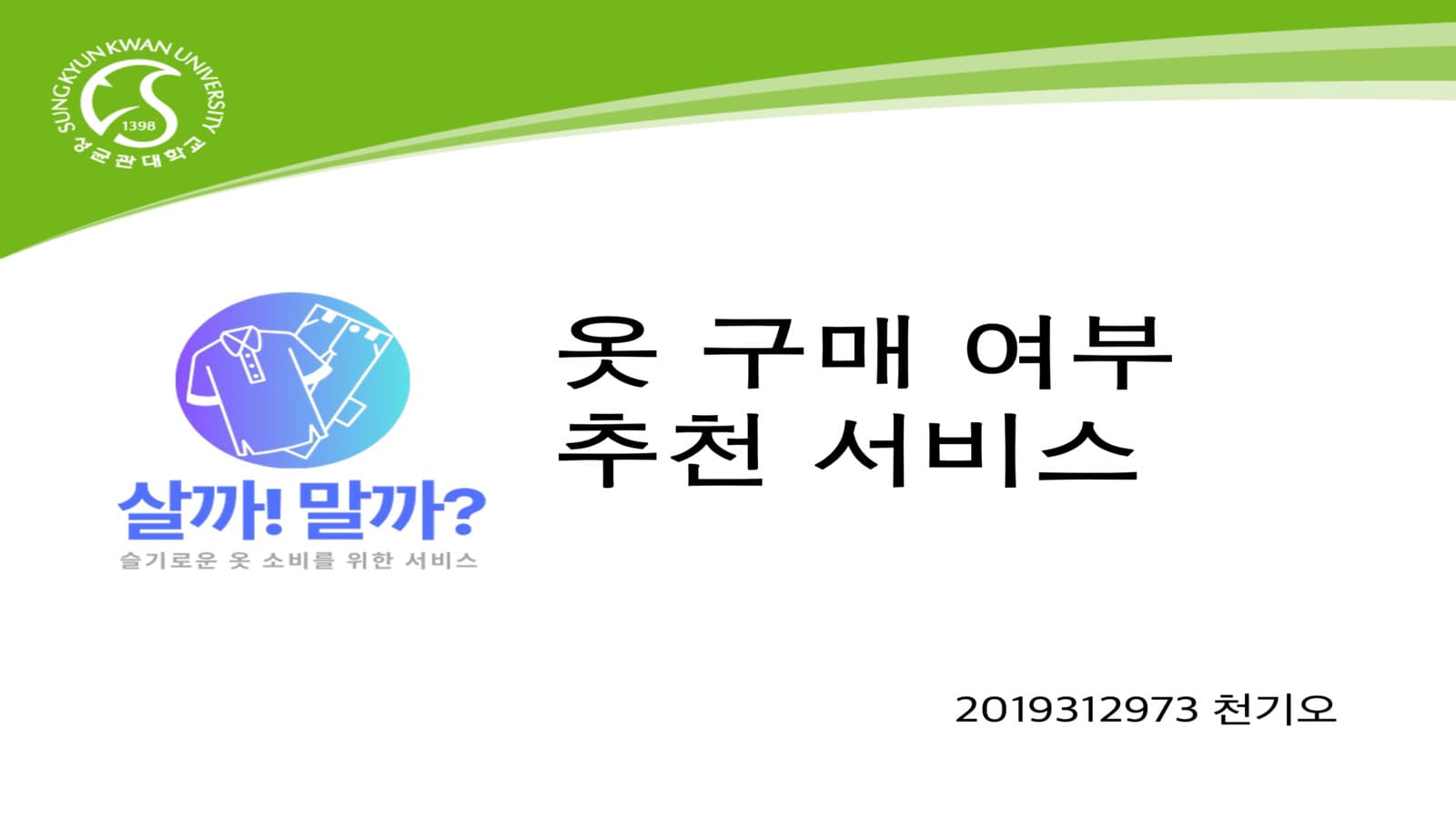 SUNGKYUNKWAN UNIVERSITY
1398
성균관대학교

살까! 말까?
슬기로운 옷 소비를 위한 서비스

옷 구매 여부
추천 서비스

2019312973 천기오